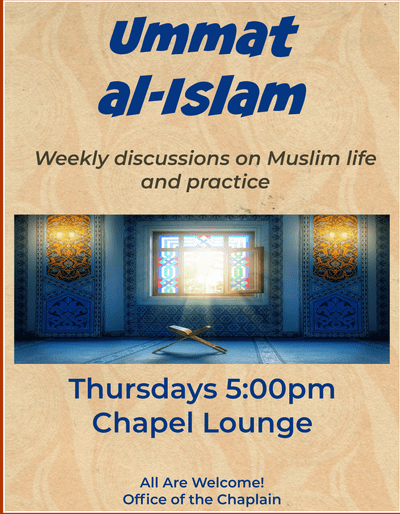 Ummat al-Islam

Weekly discussions on Muslim life and practice

Thursdays 5:00pm
Chapel Lounge

All Are Welcome!
Office of the Chaplain